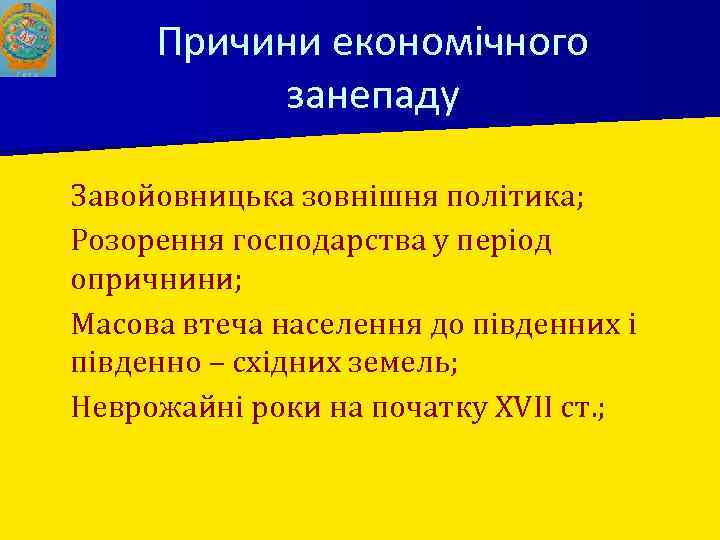 Причини економічного занепаду

Завойовницька зовнішня політика;

Розорення господарства у період опричнини;

Масова втеча населення до південних і південно – східних земель;

Неврожайні роки на початку XVII ст.;